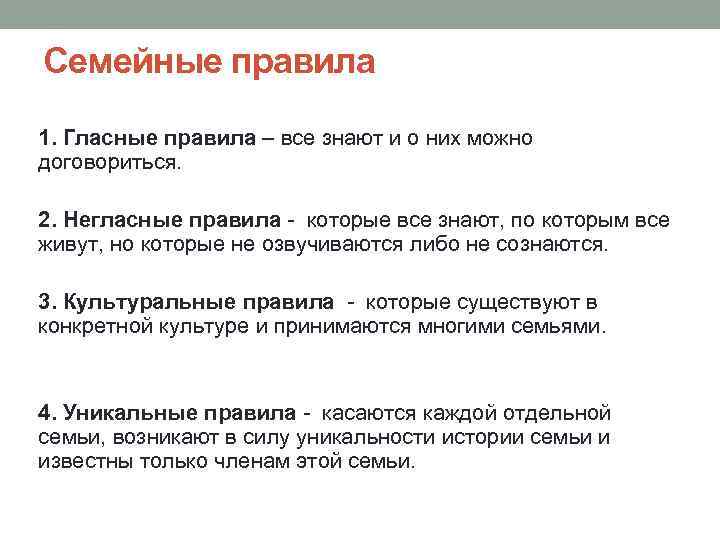 Семейные правила

1. Гласные правила – все знают и о них можно договориться.

2. Негласные правила - которые все знают, по которым все живут, но которые не озвучиваются либо не сознаются.

3. Культуральные правила - которые существуют в конкретной культуре и принимаются многими семьями.

4. Уникальные правила - касаются каждой отдельной семьи, возникают в силу уникальности истории семьи и известны только членам этой семьи.